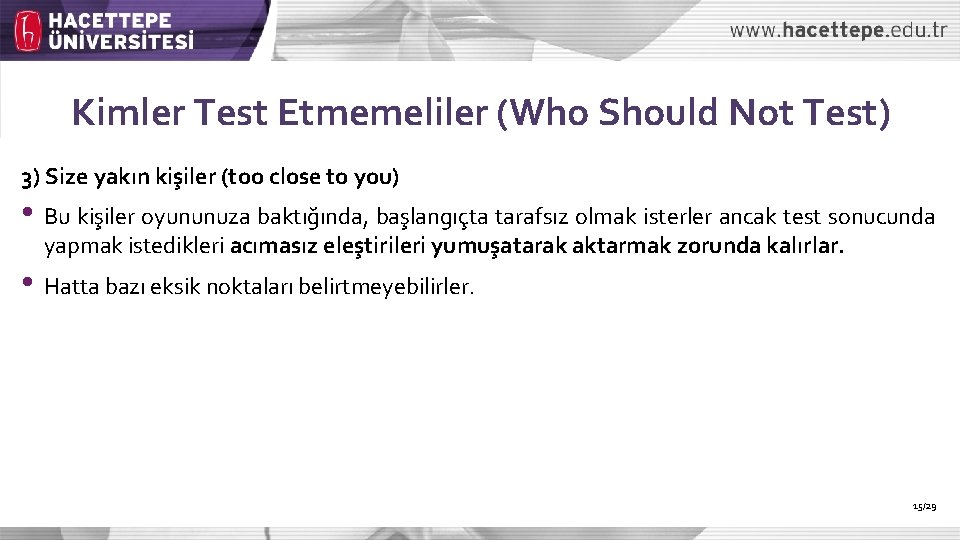 HACETTEPE ÜNİVERSİTESİ

www.hacettepe.edu.tr

Kimler Test Etmemeliler (Who Should Not Test)

3) Size yakın kişiler (too close to you)

• Bu kişiler oyununuza baktığında, başlangıçta tarafsız olmak isterler ancak test sonucunda yapmak istedikleri acımasız eleştirileri yumuşatarak aktarmak zorunda kalırlar.

• Hatta bazı eksik noktaları belirtmeyebilirler.

15/29